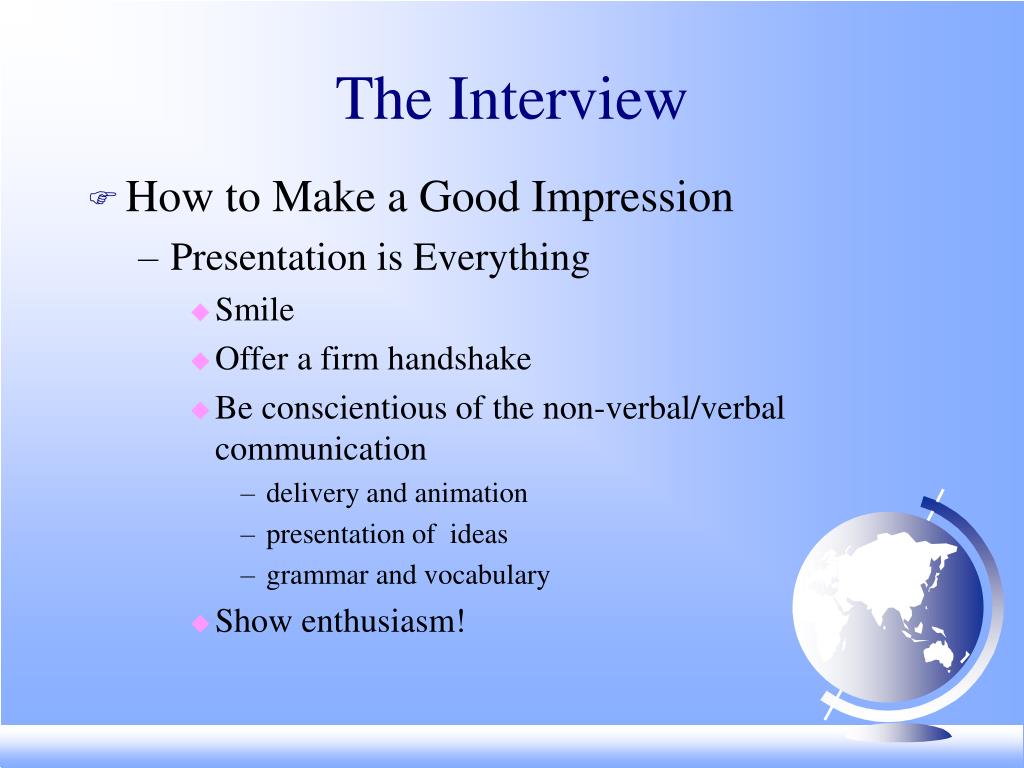 The Interview

How to Make a Good Impression

– Presentation is Everything

Smile

Offer a firm handshake

Be conscientious of the non-verbal/verbal communication

– delivery and animation

– presentation of ideas

– grammar and vocabulary

Show enthusiasm!